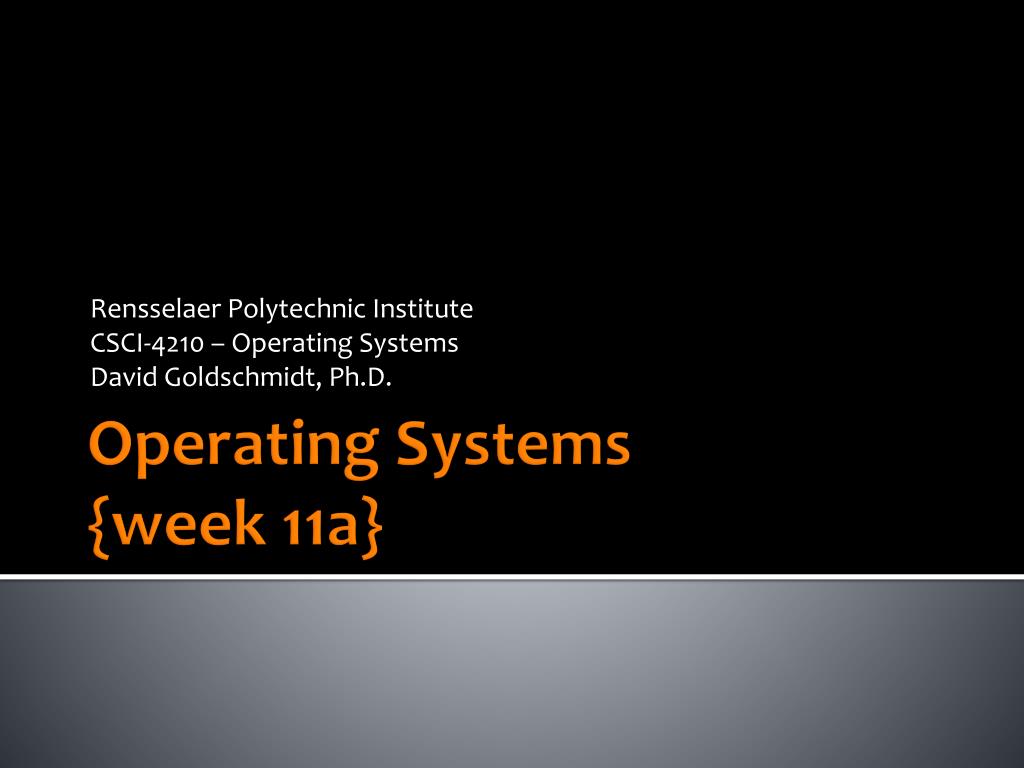 Rensselaer Polytechnic Institute
CSCI-4210 – Operating Systems
David Goldschmidt, Ph.D.

Operating Systems
{week 11a}